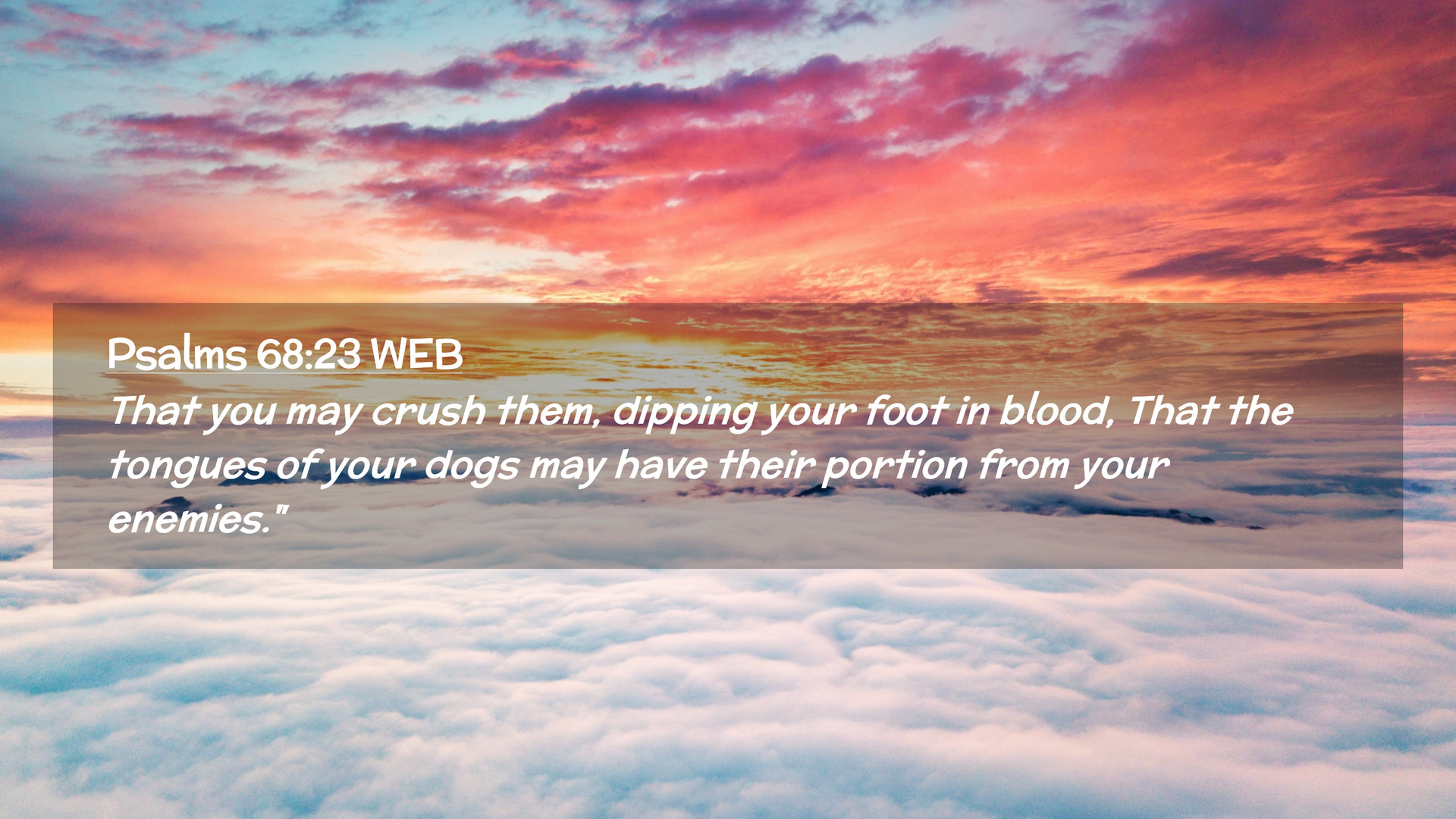 Psalms 68:23 WEB
That you may crush them, dipping your foot in blood, That the tongues of your dogs may have their portion from your enemies."